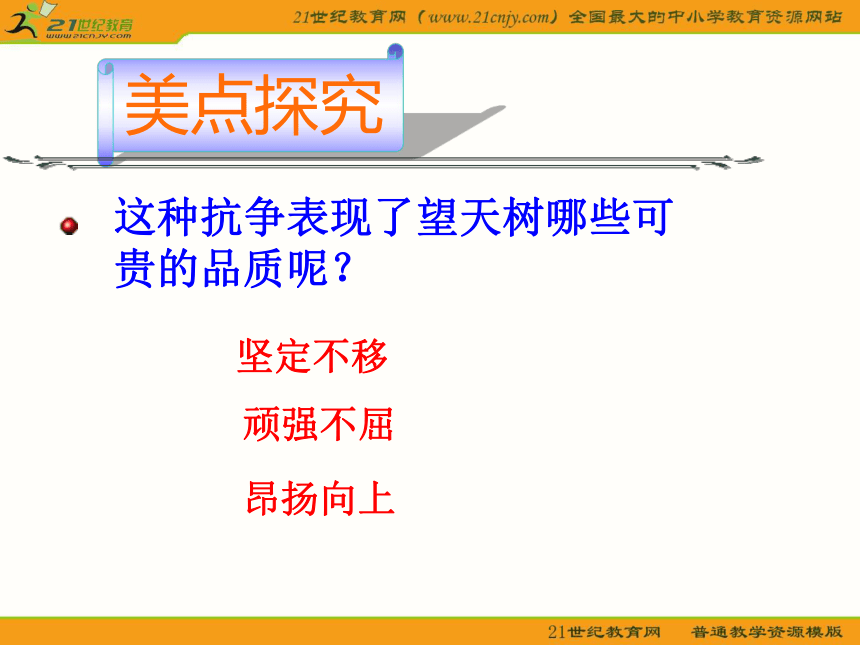 21世纪教育
www.21cnjy.com

21世纪教育网（www.21cnjy.com）全国最大的中小学教育资源网站

美点探究

这种抗争表现了望天树哪些可贵的品质呢？

坚定不移

顽强不屈

昂扬向上

21世纪教育网　普通教学资源模版